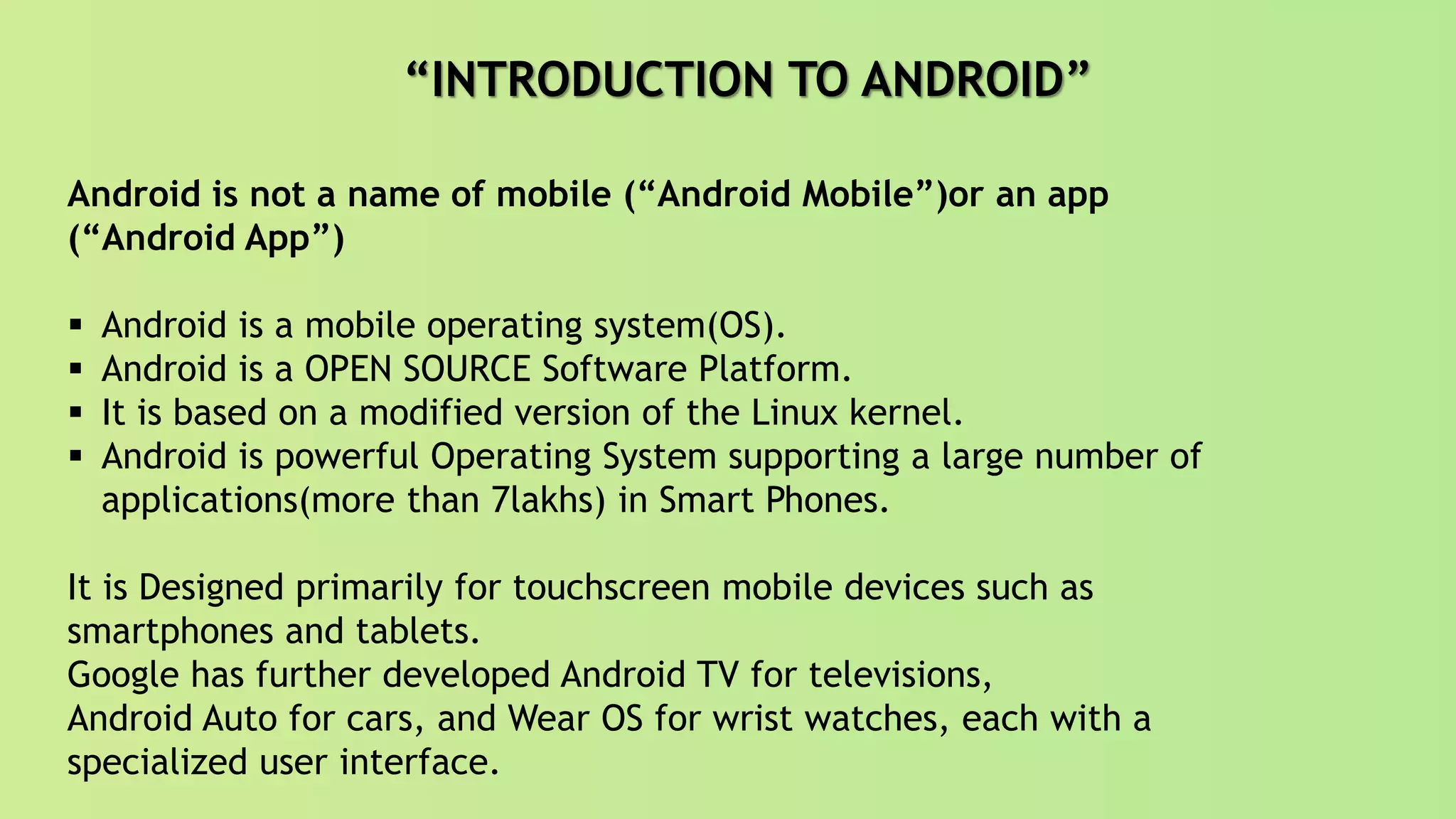 “INTRODUCTION TO ANDROID”

Android is not a name of mobile (“Android Mobile”)or an app (“Android App”)

▪ Android is a mobile operating system(OS).
▪ Android is a OPEN SOURCE Software Platform.
▪ It is based on a modified version of the Linux kernel.
▪ Android is powerful Operating System supporting a large number of applications(more than 7lakhs) in Smart Phones.

It is Designed primarily for touchscreen mobile devices such as smartphones and tablets.
Google has further developed Android TV for televisions,
Android Auto for cars, and Wear OS for wrist watches, each with a specialized user interface.